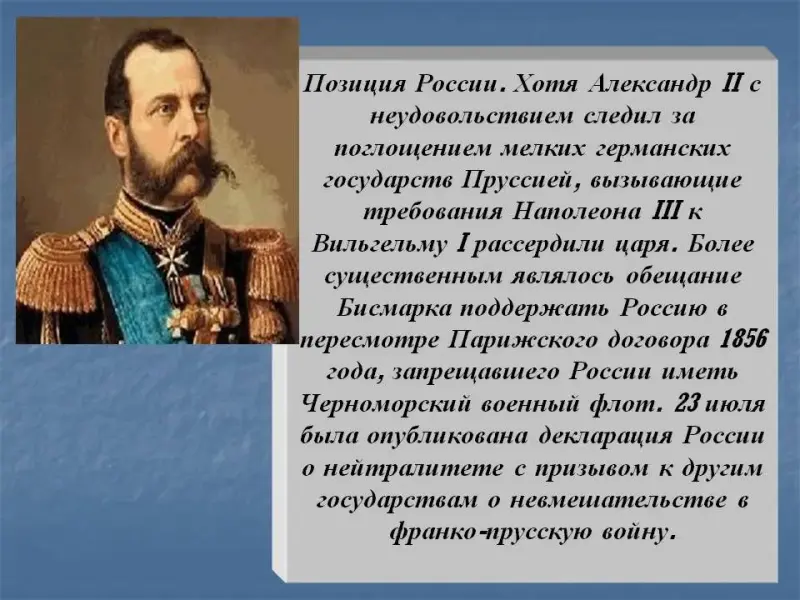 Позиция России. Хотя Александр II с неудовольствием следил за поглощением мелких германских государств Пруссией, вызывающие требования Наполеона III к Вильгельму I рассердили царя. Более существенным являлось обещание Бисмарка поддержать Россию в пересмотре Парижского договора 1856 года, запрещавшего России иметь Черноморский военный флот. 23 июля была опубликована декларация России о нейтралитете с призывом к другим государствам о невмешательстве в франко-прусскую войну.